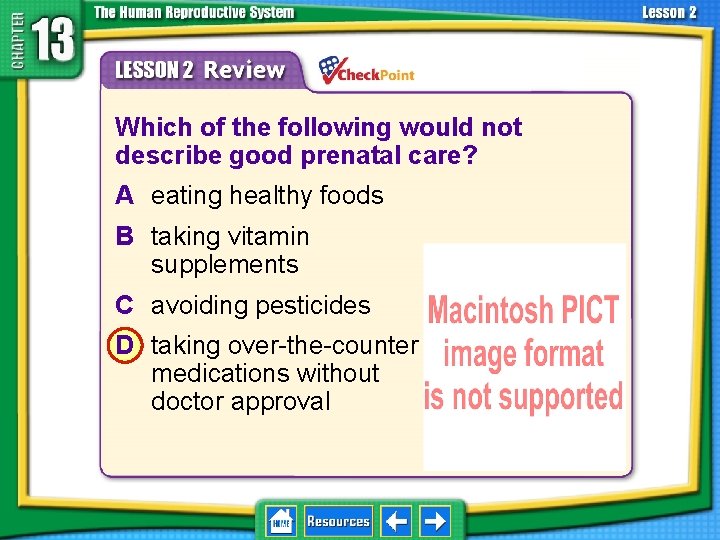 CHAPTER 13

The Human Reproductive System

Lesson 2

LESSON 2 Review

CheckPoint

Which of the following would not describe good prenatal care?

A eating healthy foods

B taking vitamin supplements

C avoiding pesticides

D taking over-the-counter medications without doctor approval

Macintosh PICT image format is not supported

HOME

Resources